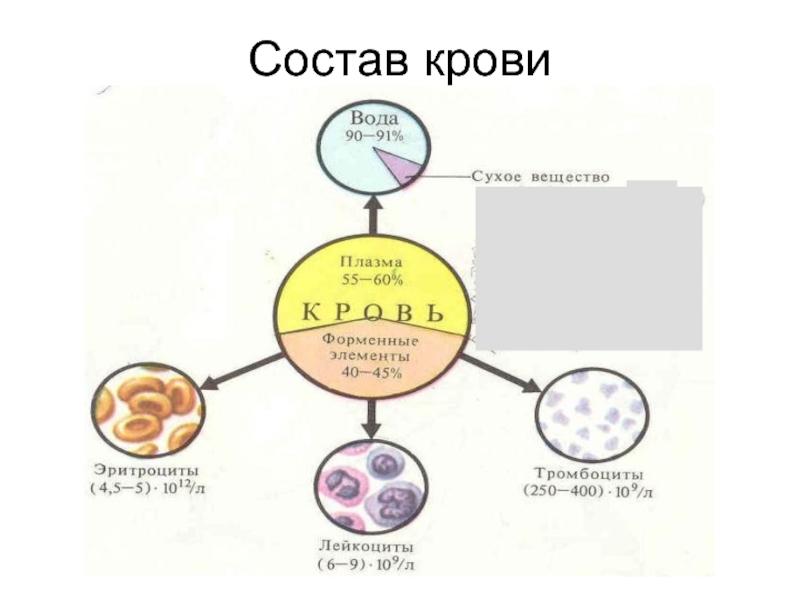 Состав крови

Вода
90—91%

Сухое вещество

Плазма
55—60%

КРОВЬ

Форменные элементы
40—45%

Эритроциты
$(4,5—5) \cdot 10^{12}/л$

Лейкоциты
$(6—9) \cdot 10^{9}/л$

Тромбоциты
$(250—400) \cdot 10^{9}/л$